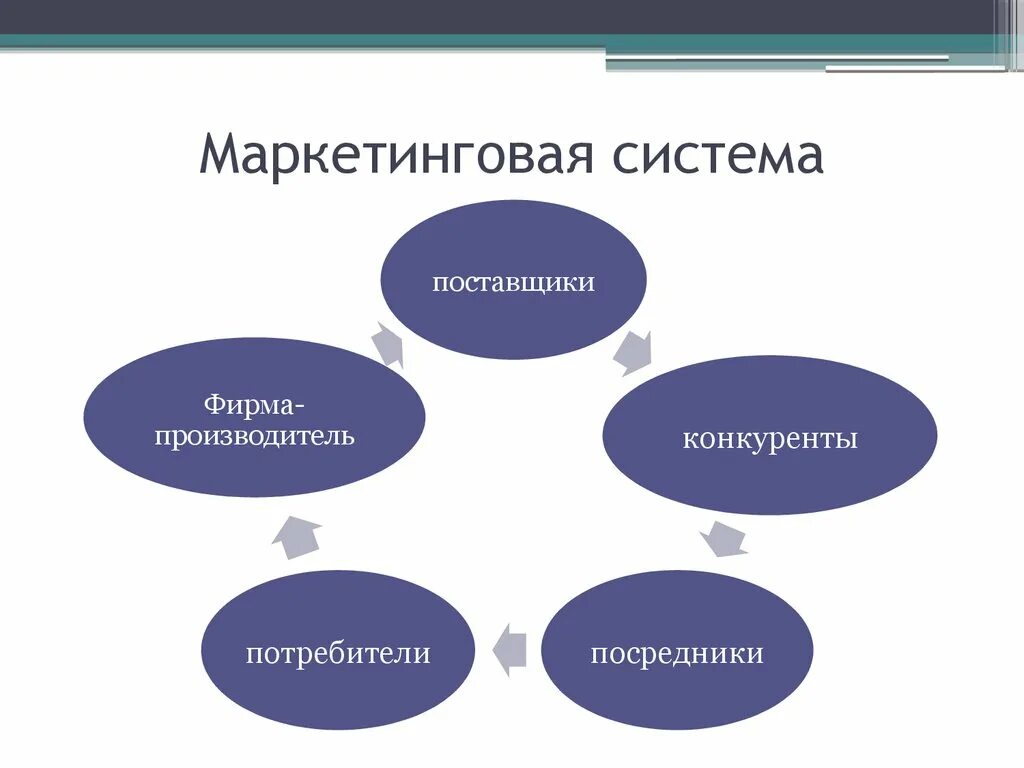 Маркетинговая система

поставщики

конкуренты

посредники

потребители

Фирма-производитель